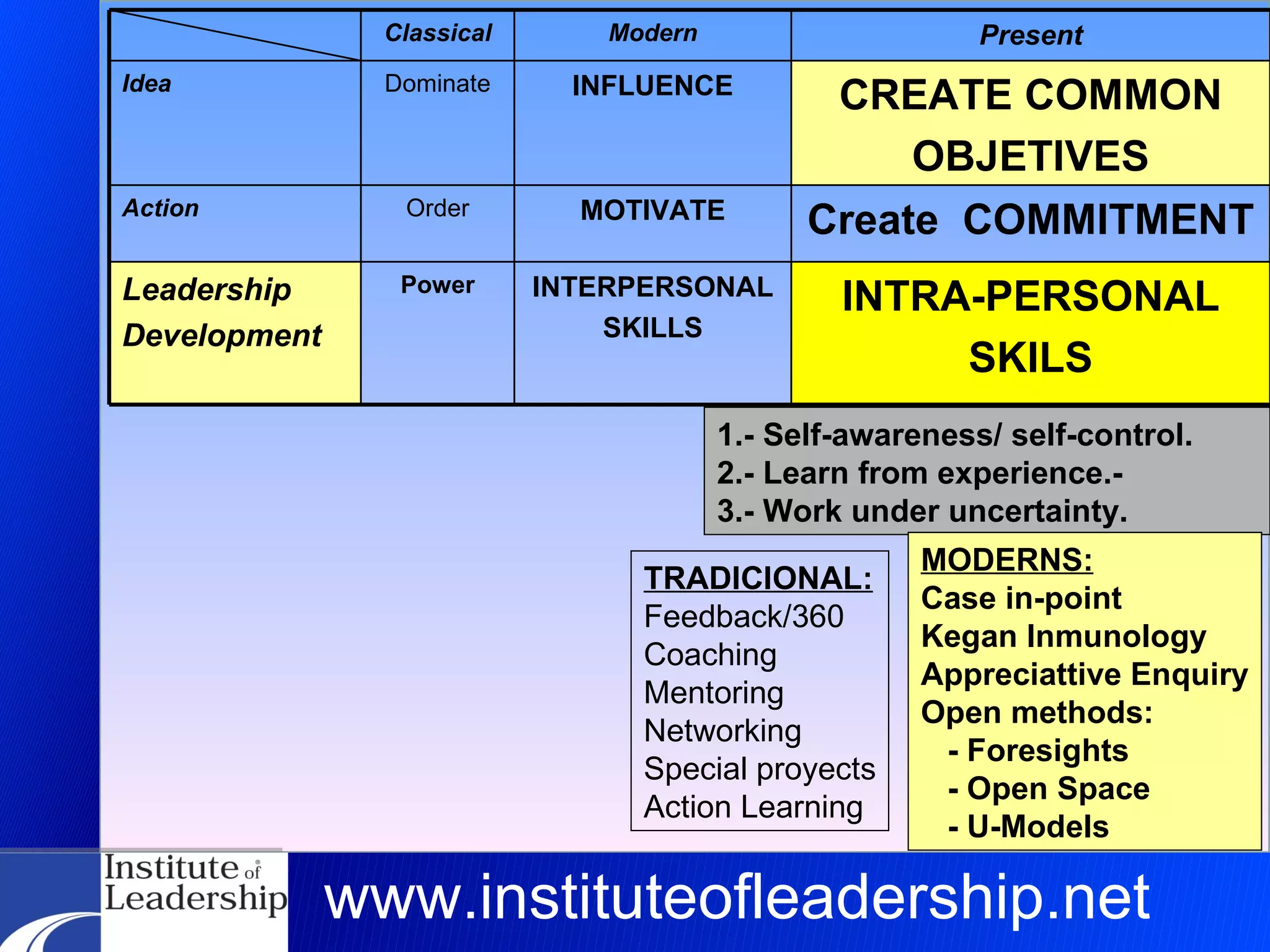 | | Classical | Modern | Present |
|---|---|---|---|
| Idea | Dominate | INFLUENCE | CREATE COMMON OBJETIVES |
| Action | Order | MOTIVATE | Create COMMITMENT |
| Leadership Development | Power | INTERPERSONAL SKILLS | INTRA-PERSONAL SKILS |

1.- Self-awareness/ self-control.
2.- Learn from experience.-
3.- Work under uncertainty.

TRADICIONAL:
Feedback/360
Coaching
Mentoring
Networking
Special proyects
Action Learning

MODERNS:
Case in-point
Kegan Inmunology
Appreciattive Enquiry
Open methods:
- Foresights
- Open Space
- U-Models

Institute of Leadership

www.instituteofleadership.net